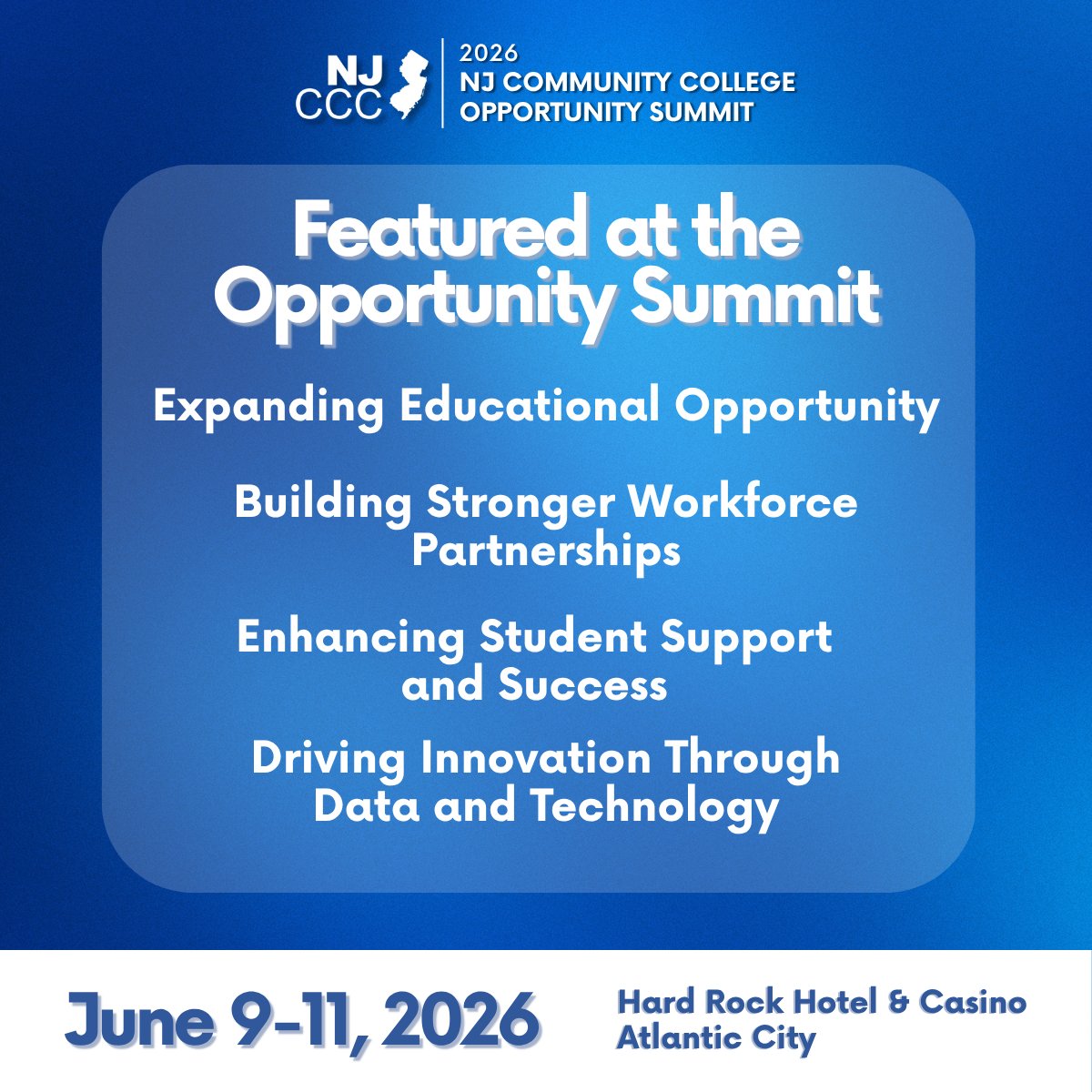 NJ CCC

2026
NJ COMMUNITY COLLEGE
OPPORTUNITY SUMMIT

Featured at the Opportunity Summit

Expanding Educational Opportunity

Building Stronger Workforce Partnerships

Enhancing Student Support and Success

Driving Innovation Through Data and Technology

June 9-11, 2026

Hard Rock Hotel & Casino
Atlantic City